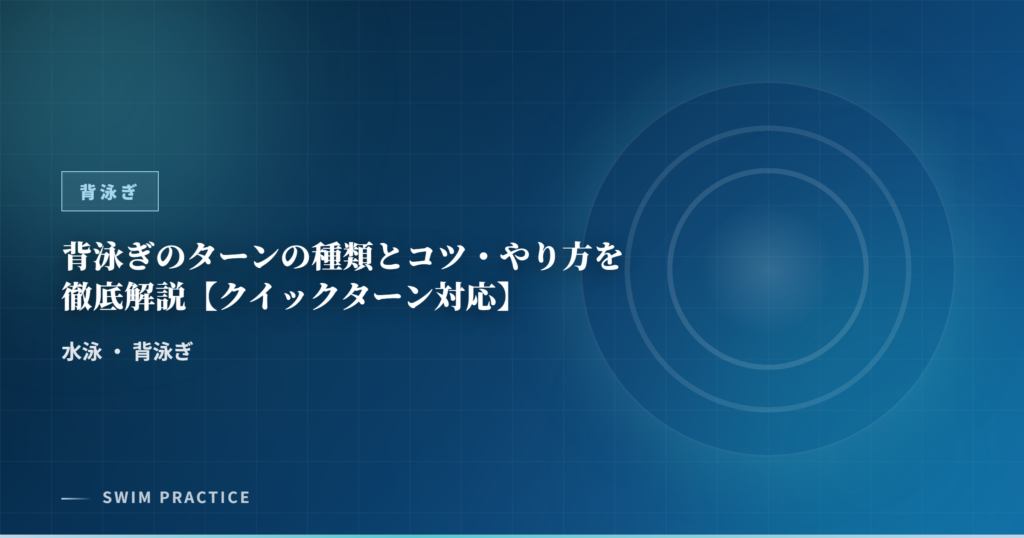 背泳ぎ

背泳ぎのターンの種類とコツ・やり方を徹底解説【クイックターン対応】

水泳 ・ 背泳ぎ

SWIM PRACTICE